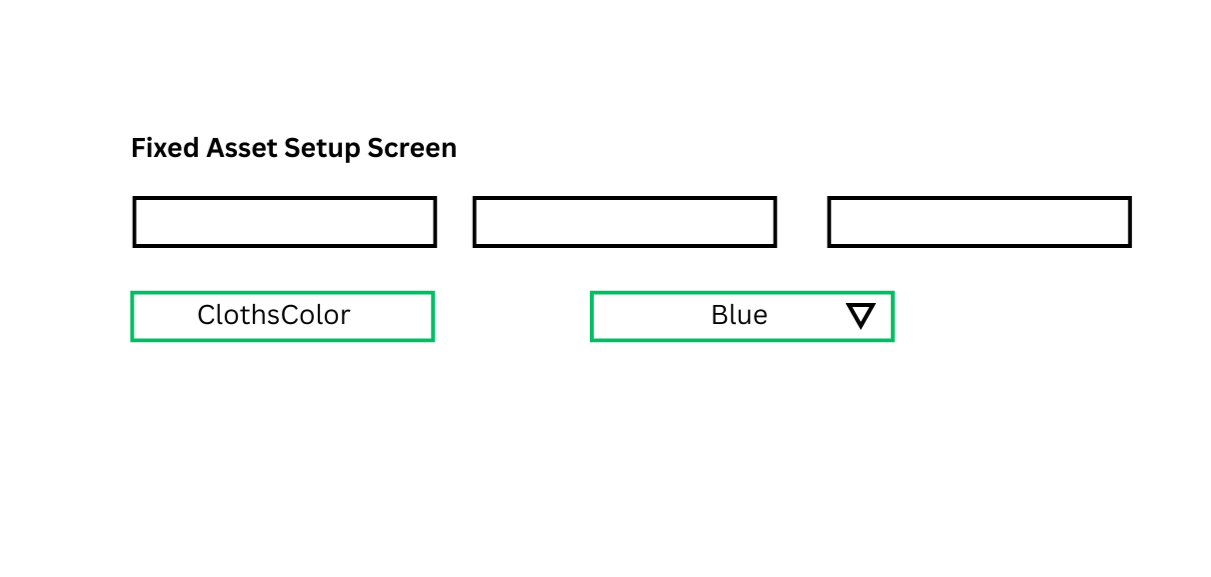 Fixed Asset Setup Screen

ClothsColor

Blue